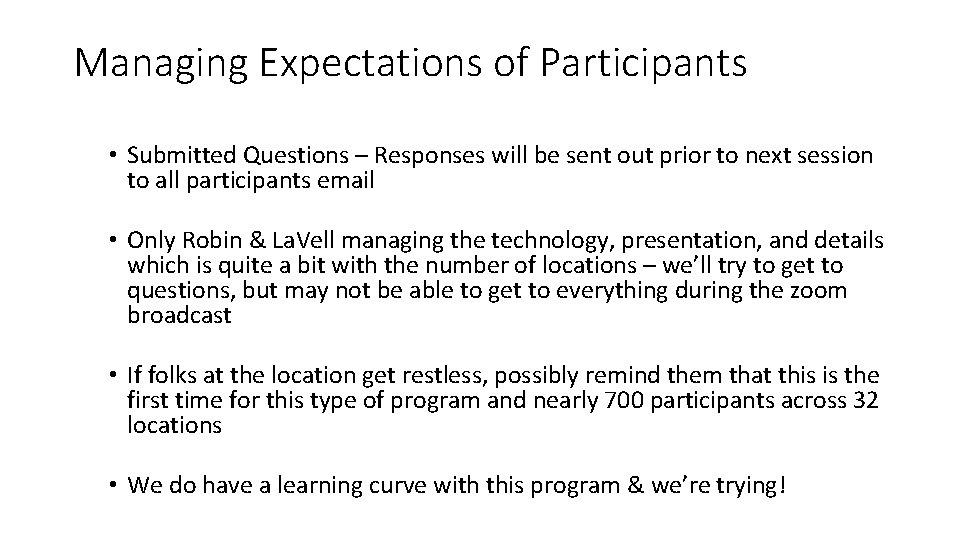 Managing Expectations of Participants

• Submitted Questions – Responses will be sent out prior to next session to all participants email

• Only Robin & LaVell managing the technology, presentation, and details which is quite a bit with the number of locations – we'll try to get to questions, but may not be able to get to everything during the zoom broadcast

• If folks at the location get restless, possibly remind them that this is the first time for this type of program and nearly 700 participants across 32 locations

• We do have a learning curve with this program & we're trying!